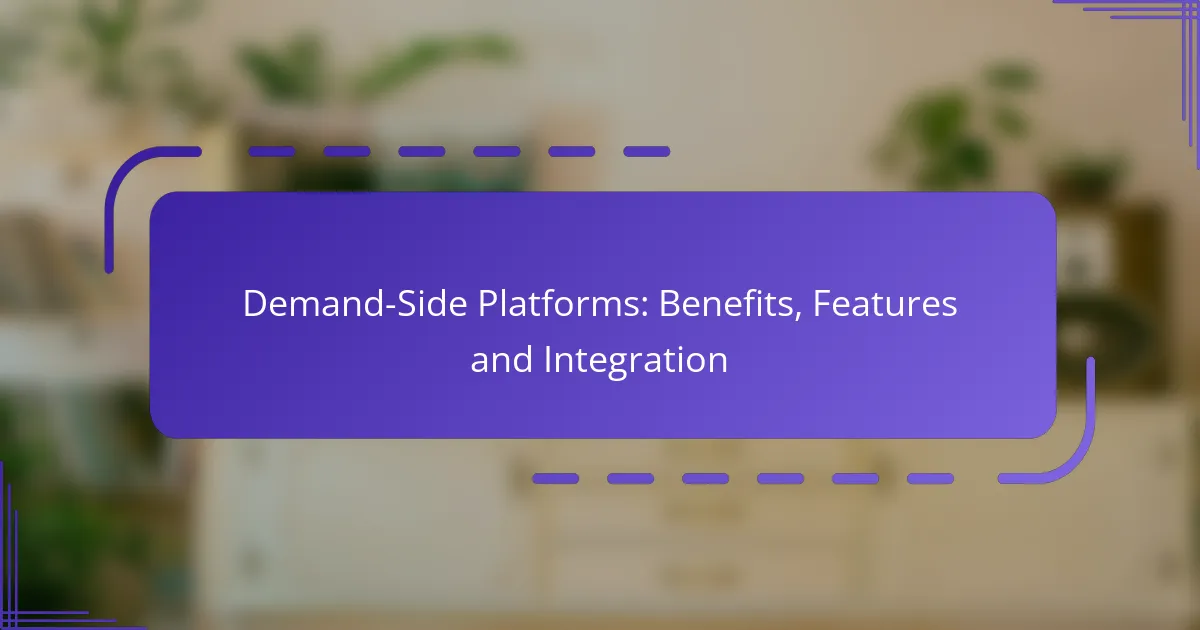 Demand-Side Platforms: Benefits, Features and Integration